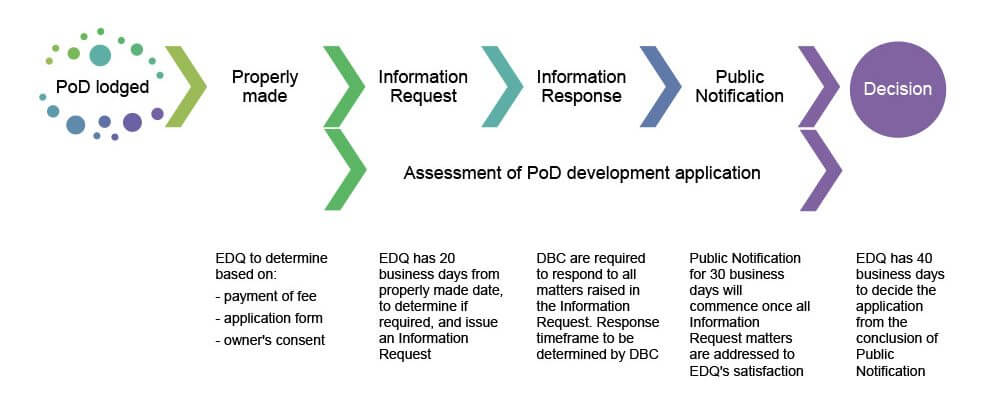 PoD lodged

Properly made

Information Request

Information Response

Public Notification

Decision

Assessment of PoD development application

EDQ to determine based on:
- payment of fee
- application form
- owner's consent

EDQ has 20 business days from properly made date, to determine if required, and issue an Information Request

DBC are required to respond to all matters raised in the Information Request. Response timeframe to be determined by DBC

Public Notification for 30 business days will commence once all Information Request matters are addressed to EDQ's satisfaction

EDQ has 40 business days to decide the application from the conclusion of Public Notification